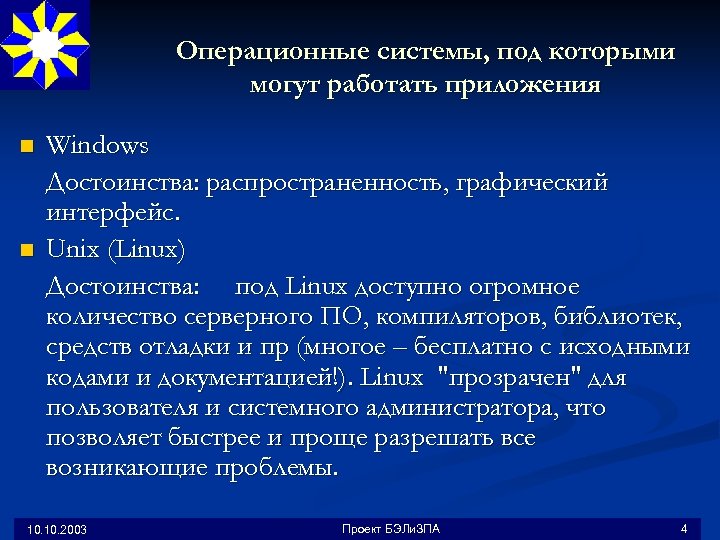 Операционные системы, под которыми могут работать приложения

Windows

Достоинства: распространенность, графический интерфейс.

Unix (Linux)

Достоинства:   под Linux доступно огромное количество серверного ПО, компиляторов, библиотек, средств отладки и пр (многое – бесплатно с исходными кодами и документацией!). Linux "прозрачен" для пользователя и системного администратора, что позволяет быстрее и проще разрешать все возникающие проблемы.

10.10.2003   Проект БЭЛиЗПА   4